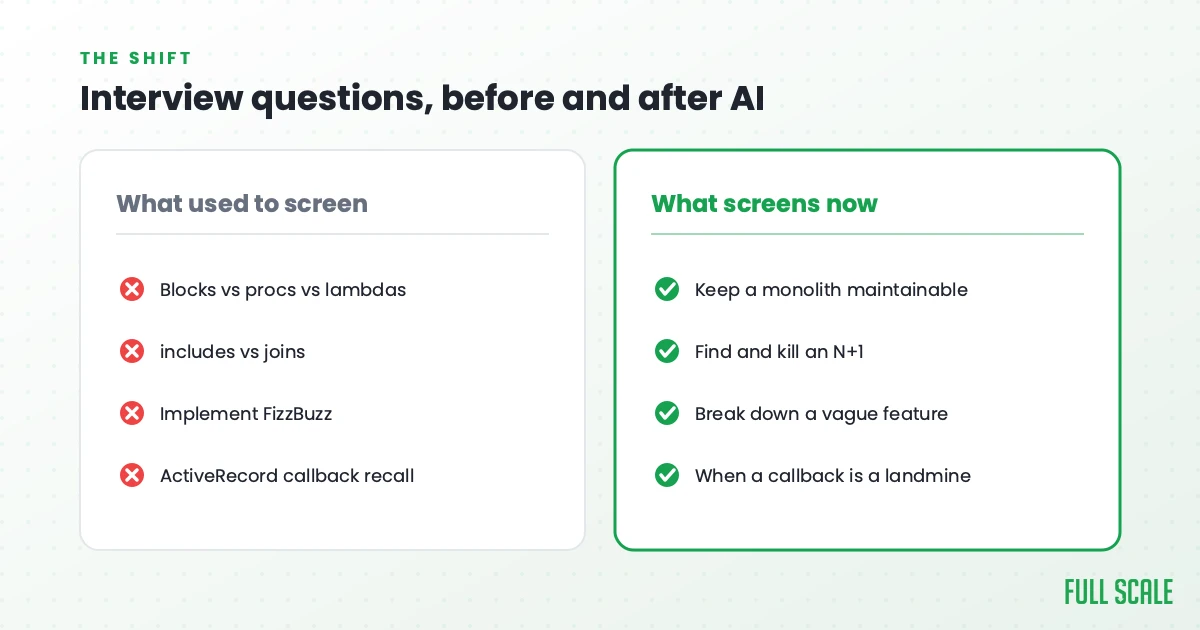 THE SHIFT

Interview questions, before and after AI

What used to screen

Blocks vs procs vs lambdas

includes vs joins

Implement FizzBuzz

ActiveRecord callback recall

What screens now

Keep a monolith maintainable

Find and kill an N+1

Break down a vague feature

When a callback is a landmine

FULL SCALE